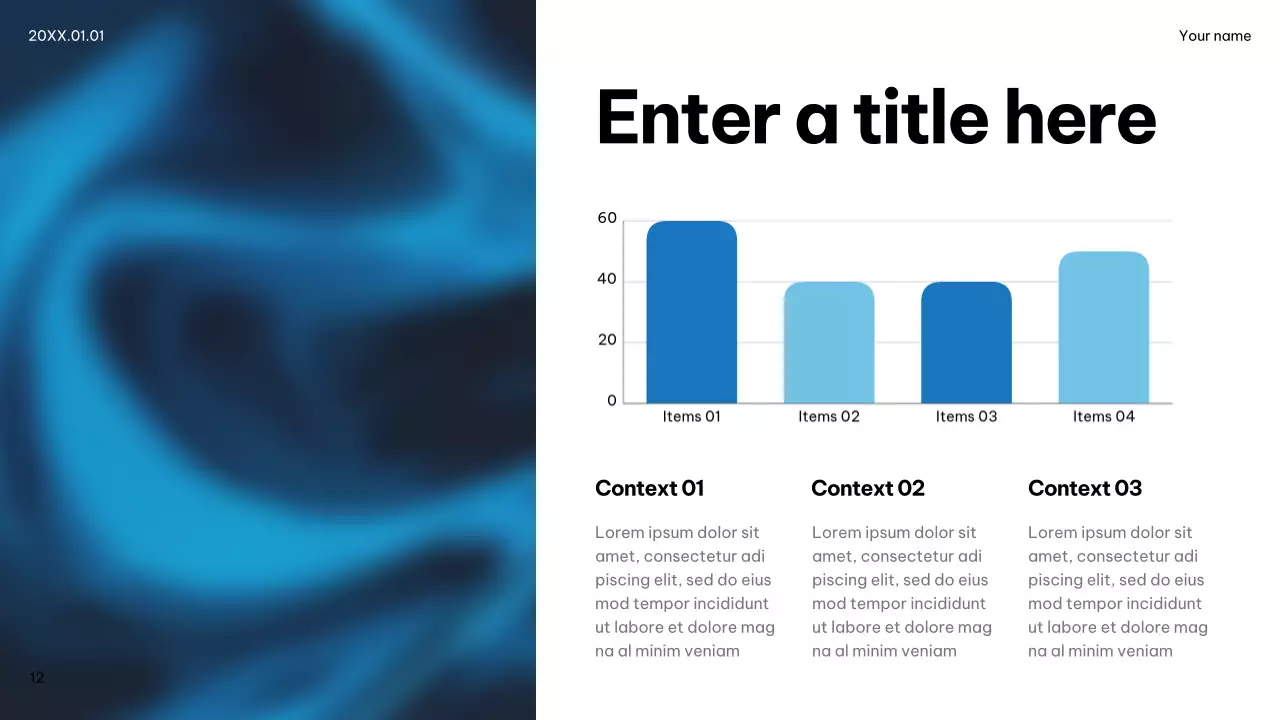 20XX.01.01

Your name

Enter a title here

60
40
20
0
Items 01
Items 02
Items 03
Items 04

Context 01

Lorem ipsum dolor sit amet, consectetur adi piscing elit, sed do eius mod tempor incididunt ut labore et dolore mag na al minim veniam

Context 02

Lorem ipsum dolor sit amet, consectetur adi piscing elit, sed do eius mod tempor incididunt ut labore et dolore mag na al minim veniam

Context 03

Lorem ipsum dolor sit amet, consectetur adi piscing elit, sed do eius mod tempor incididunt ut labore et dolore mag na al minim veniam

12